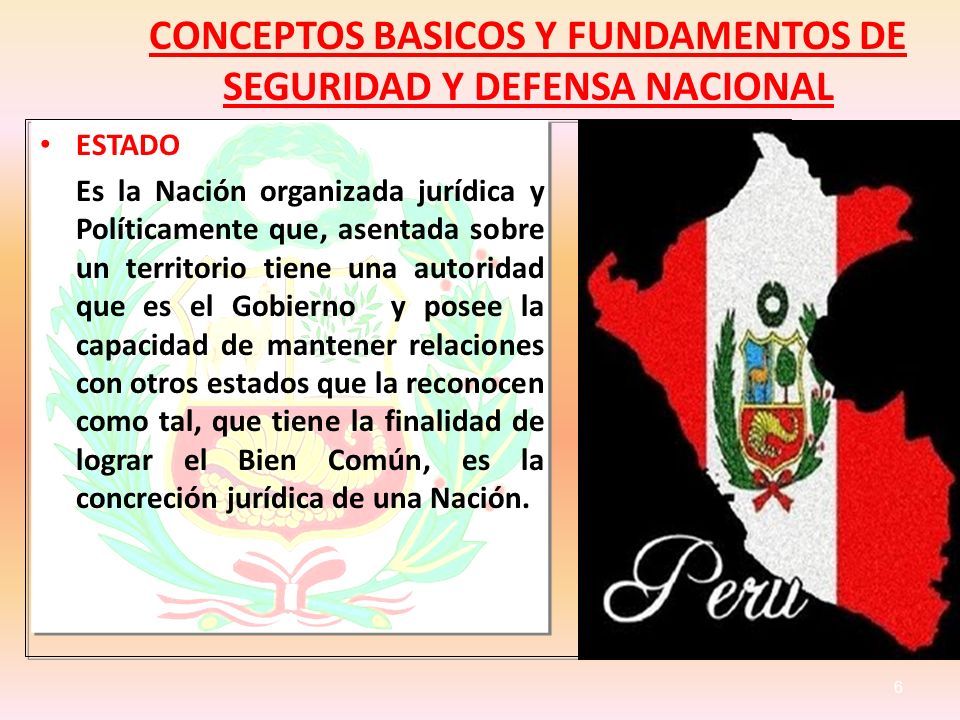 CONCEPTOS BASICOS Y FUNDAMENTOS DE SEGURIDAD Y DEFENSA NACIONAL

• ESTADO

Es la Nación organizada jurídica y Políticamente que, asentada sobre un territorio tiene una autoridad que es el Gobierno y posee la capacidad de mantener relaciones con otros estados que la reconocen como tal, que tiene la finalidad de lograr el Bien Común, es la concreción jurídica de una Nación.

Peru

6